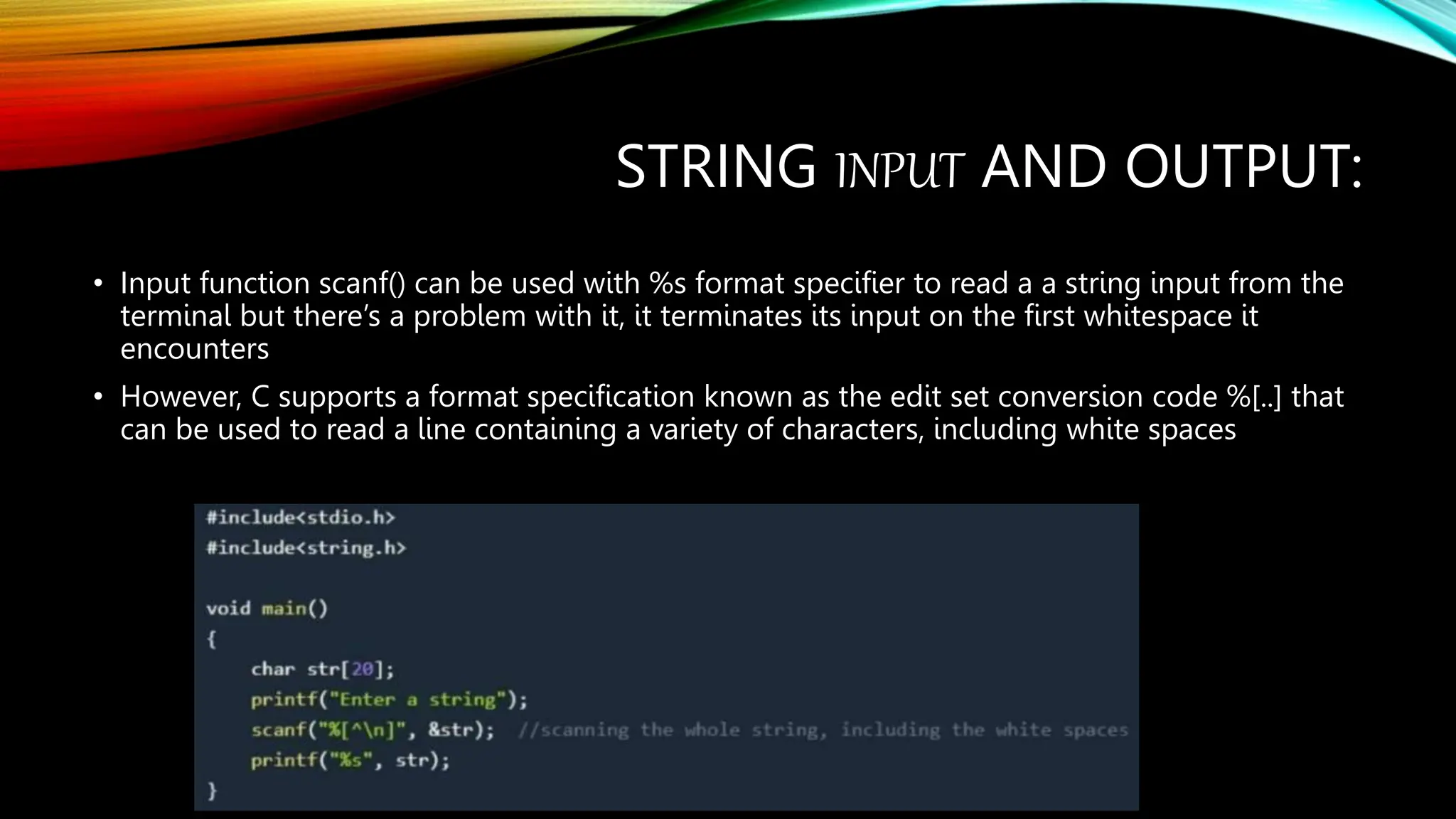 STRING INPUT AND OUTPUT:

• Input function scanf() can be used with %s format specifier to read a a string input from the terminal but there's a problem with it, it terminates its input on the first whitespace it encounters

• However, C supports a format specification known as the edit set conversion code %[..] that can be used to read a line containing a variety of characters, including white spaces

#include<stdio.h>
#include<string.h>

void main()
{
    char str[20];
    printf("Enter a string");
    scanf("%[^\n]", &str);  //scanning the whole string, including the white spaces
    printf("%s", str);
}